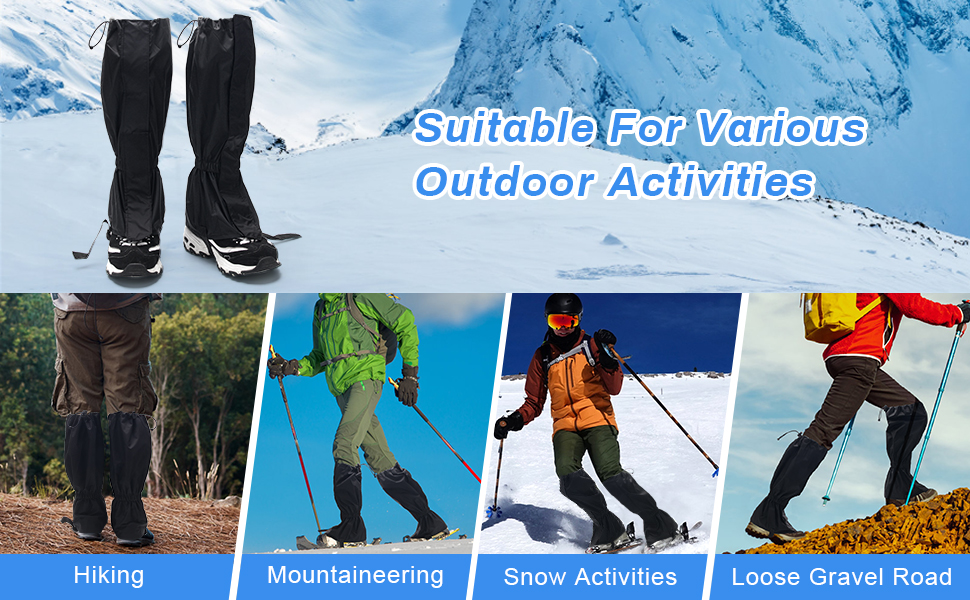 Suitable For Various Outdoor Activities

Hiking

Mountaineering

Snow Activities

Loose Gravel Road